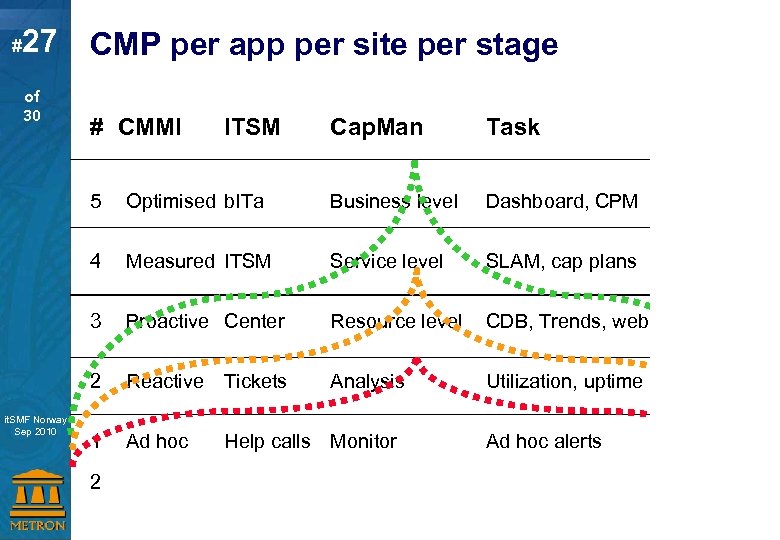 #27

of 30

itSMF Norway Sep 2010

METRON

CMP per app per site per stage

| # | CMMI | ITSM | CapMan | Task |
|---|---|---|---|---|
| 5 | Optimised | bITa | Business level | Dashboard, CPM |
| 4 | Measured | ITSM | Service level | SLAM, cap plans |
| 3 | Proactive | Center | Resource level | CDB, Trends, web |
| 2 | Reactive | Tickets | Analysis | Utilization, uptime |
| 1 | Ad hoc | Help calls | Monitor | Ad hoc alerts |

2